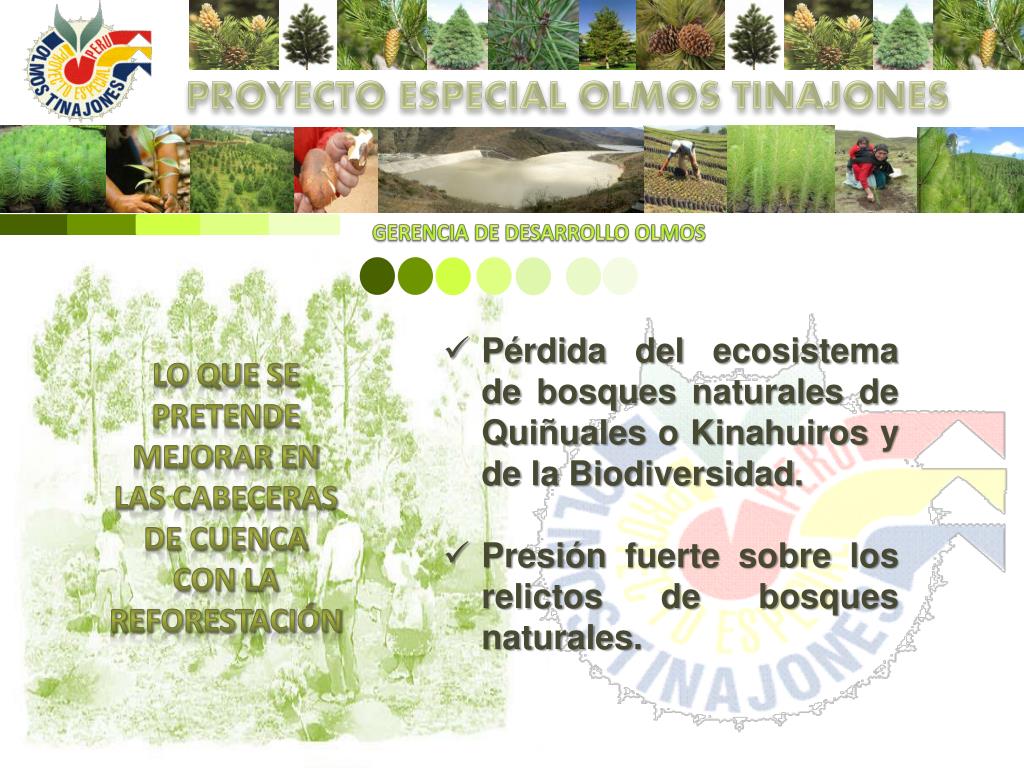 PERU
PROYECTO ESPECIAL
OLMOS TINAJONES

PROYECTO ESPECIAL OLMOS TINAJONES

GERENCIA DE DESARROLLO OLMOS

LO QUE SE PRETENDE MEJORAR EN LAS CABECERAS DE CUENCA CON LA REFORESTACIÓN

✓ Pérdida del ecosistema de bosques naturales de Quiñuales o Kinahuiros y de la Biodiversidad.

✓ Presión fuerte sobre los relictos de bosques naturales.

PERU
PROYECTO ESPECIAL
OLMOS TINAJONES